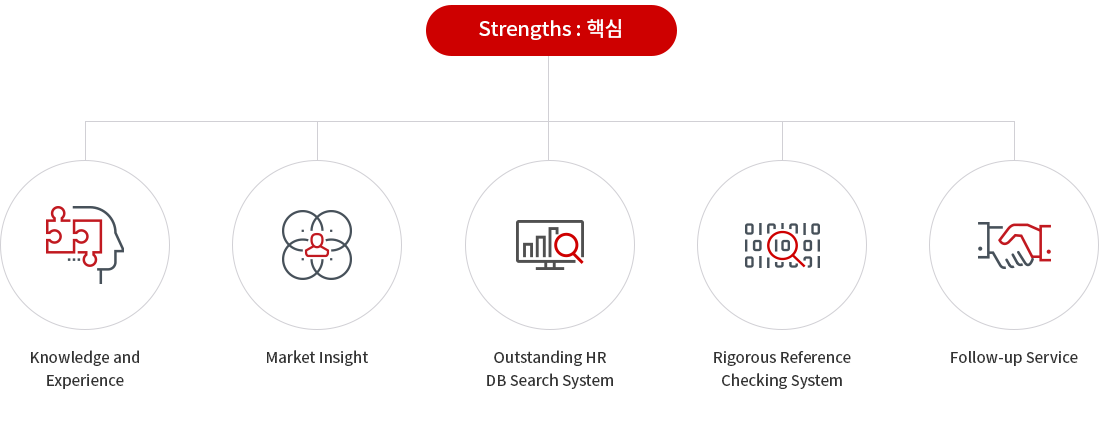 Strengths : 핵심

Knowledge and Experience

Market Insight

Outstanding HR DB Search System

Rigorous Reference Checking System

Follow-up Service